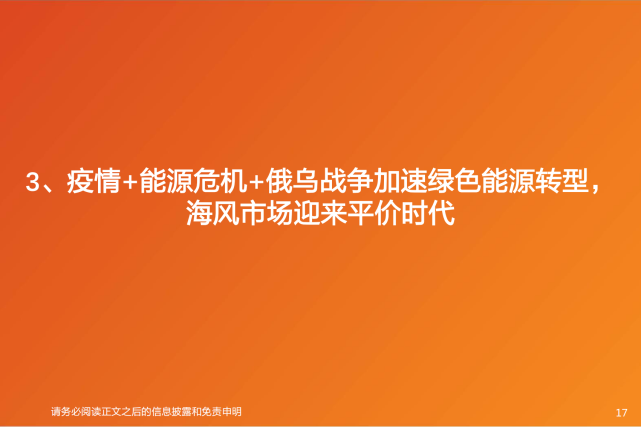 3、疫情+能源危机+俄乌战争加速绿色能源转型，海风市场迎来平价时代

请务必阅读正文之后的信息披露和免责申明

17